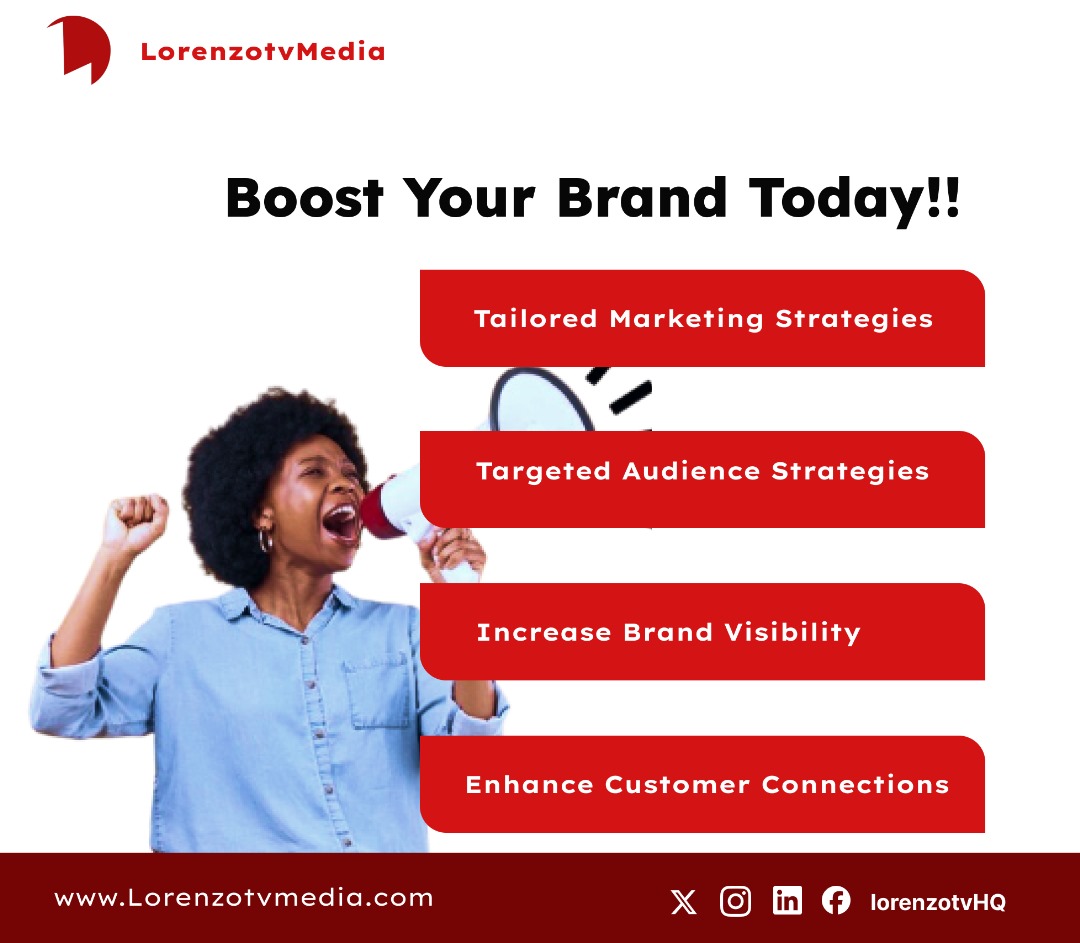 LorenzotvMedia

Boost Your Brand Today!!

Tailored Marketing Strategies

Targeted Audience Strategies

Increase Brand Visibility

Enhance Customer Connections

www.Lorenzotvmedia.com

lorenzotvHQ